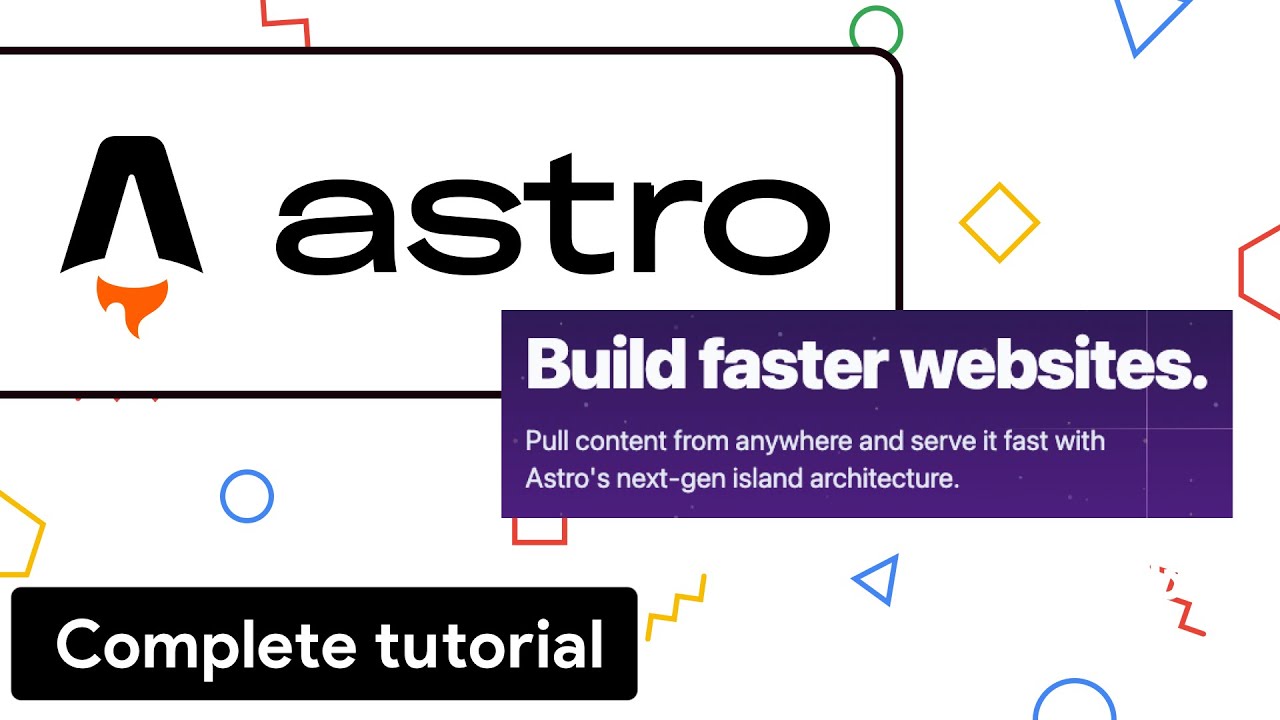 astro

Build faster websites.

Pull content from anywhere and serve it fast with Astro's next-gen island architecture.

Complete tutorial